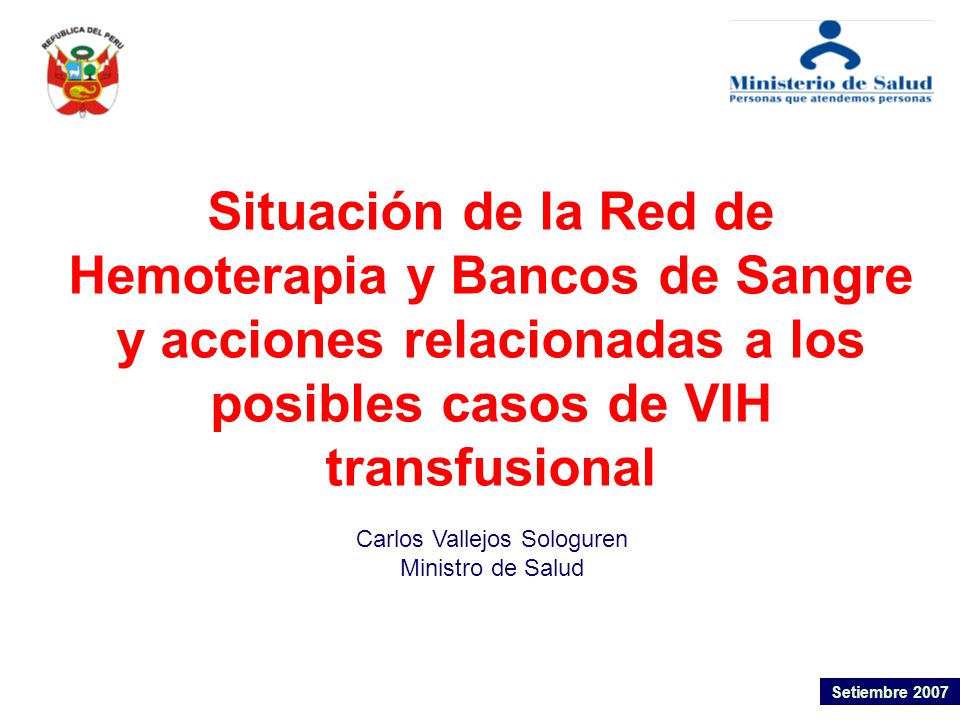 REPUBLICA DEL PERU

Ministerio de Salud
Personas que atendemos personas

Situación de la Red de Hemoterapia y Bancos de Sangre y acciones relacionadas a los posibles casos de VIH transfusional

Carlos Vallejos Sologuren
Ministro de Salud

Setiembre 2007